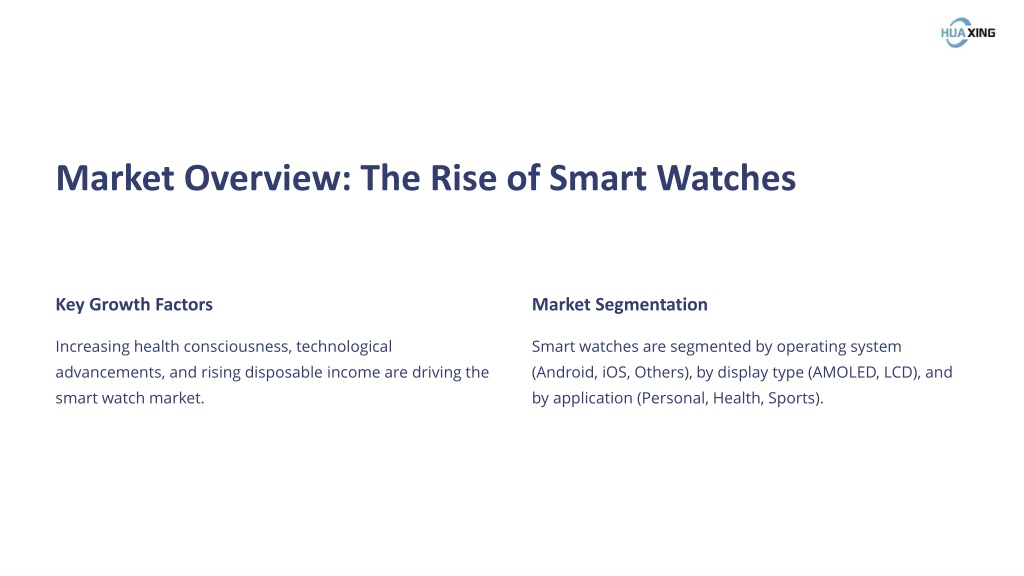 HUAXING

Market Overview: The Rise of Smart Watches

Key Growth Factors

Increasing health consciousness, technological advancements, and rising disposable income are driving the smart watch market.

Market Segmentation

Smart watches are segmented by operating system (Android, iOS, Others), by display type (AMOLED, LCD), and by application (Personal, Health, Sports).